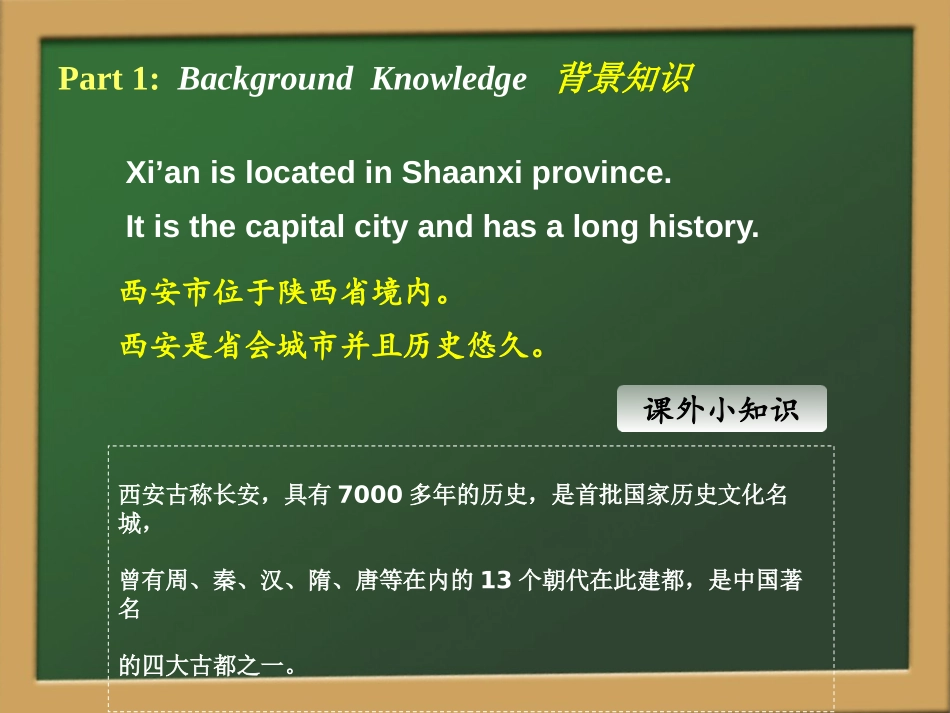 Part 1: Background Knowledge 背景知识

Xi’an is located in Shaanxi province.

It is the capital city and has a long history.

西安市位于陕西省境内。

西安是省会城市并且历史悠久。

课外小知识

西安古称长安，具有 7000 多年的历史，是首批国家历史文化名城，

曾有周、秦、汉、隋、唐等在内的 13 个朝代在此建都，是中国著名

的四大古都之一。